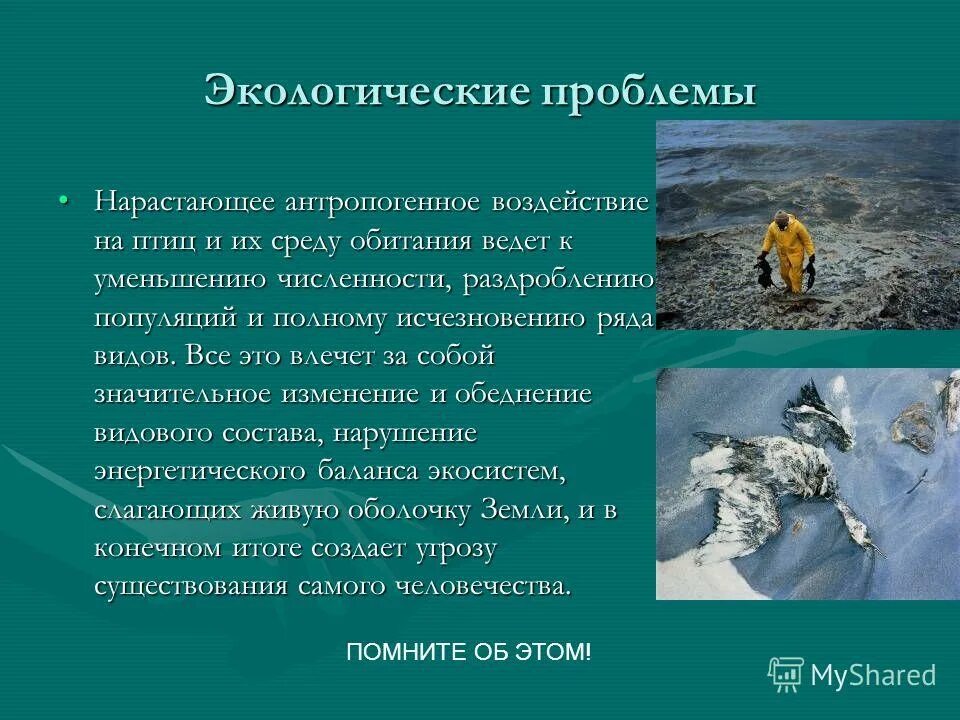 Экологические проблемы

• Нарастающее антропогенное воздействие на птиц и их среду обитания ведет к уменьшению численности, раздроблению популяций и полному исчезновению ряда видов. Все это влечет за собой значительное изменение и обеднение видового состава, нарушение энергетического баланса экосистем, слагающих живую оболочку Земли, и в конечном итоге создает угрозу существования самого человечества.

ПОМНИТЕ ОБ ЭТОМ!

MyShared